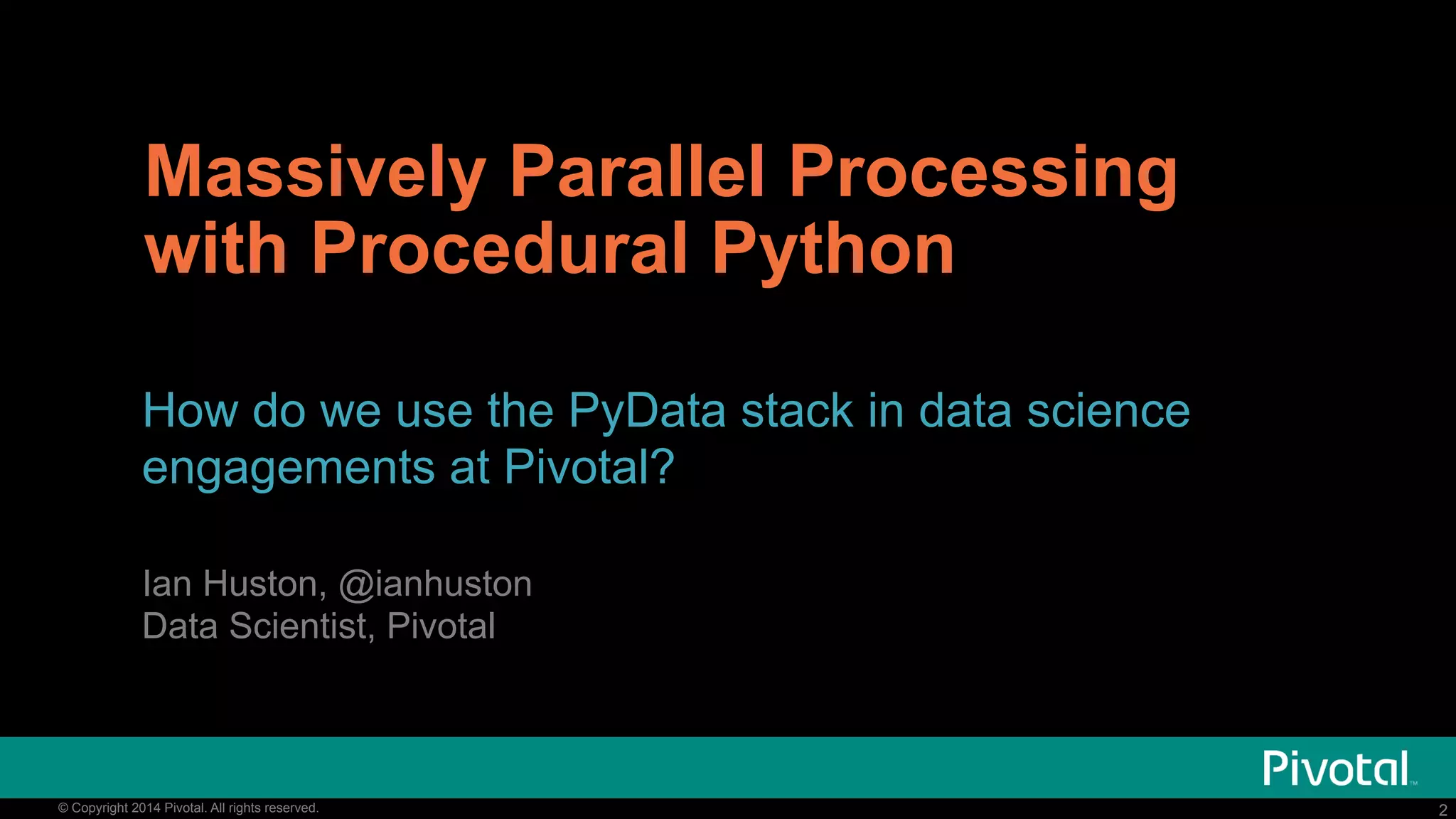 Massively Parallel Processing with Procedural Python

How do we use the PyData stack in data science engagements at Pivotal?

Ian Huston, @ianhuston
Data Scientist, Pivotal

Pivotal™

© Copyright 2014 Pivotal. All rights reserved.

2